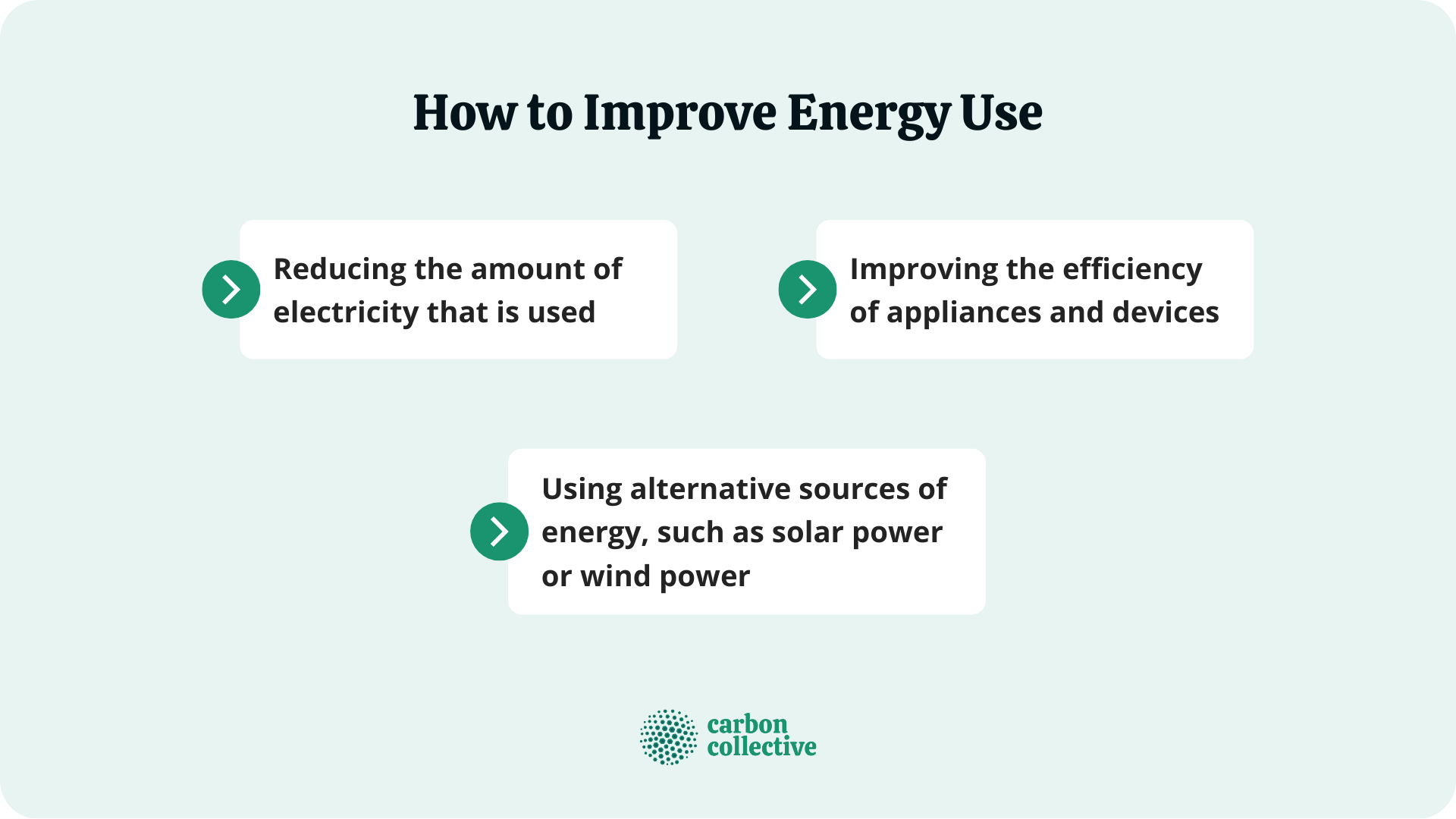 How to Improve Energy Use

Reducing the amount of electricity that is used

Improving the efficiency of appliances and devices

Using alternative sources of energy, such as solar power or wind power

carbon collective